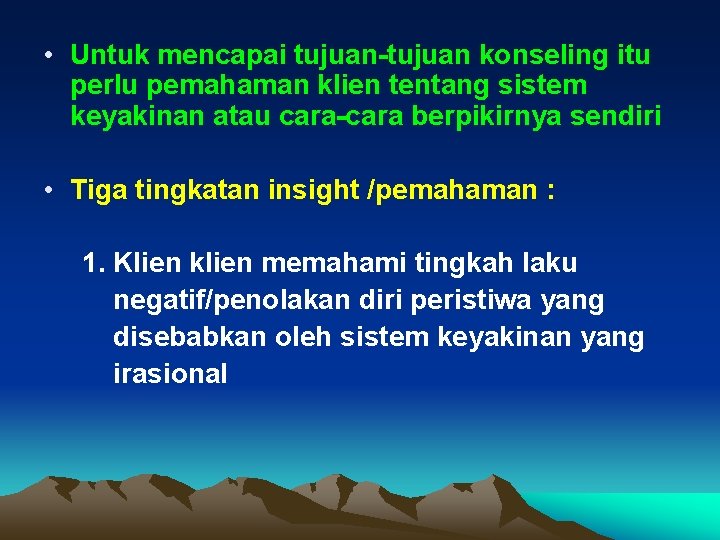 • Untuk mencapai tujuan-tujuan konseling itu perlu pemahaman klien tentang sistem keyakinan atau cara-cara berpikirnya sendiri

• Tiga tingkatan insight /pemahaman :

1. Klien klien memahami tingkah laku negatif/penolakan diri peristiwa yang disebabkan oleh sistem keyakinan yang irasional